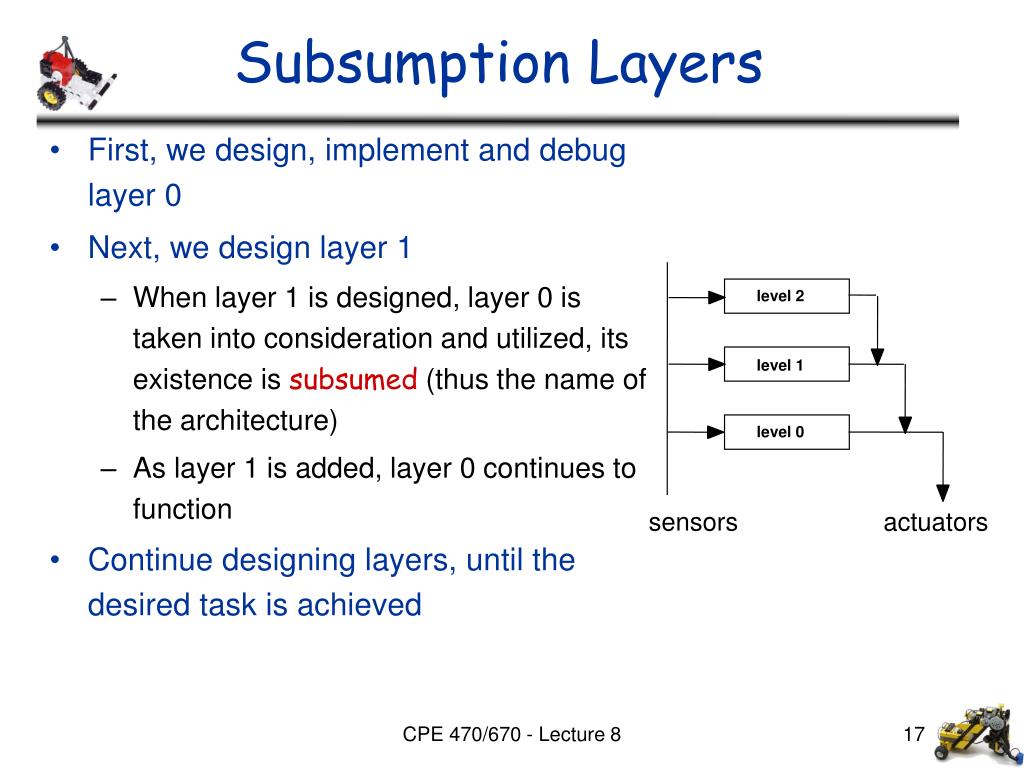 Subsumption Layers

• First, we design, implement and debug layer 0

• Next, we design layer 1

– When layer 1 is designed, layer 0 is taken into consideration and utilized, its existence is subsumed (thus the name of the architecture)

– As layer 1 is added, layer 0 continues to function

• Continue designing layers, until the desired task is achieved

level 2
level 1
level 0
sensors
actuators

CPE 470/670 - Lecture 8

17